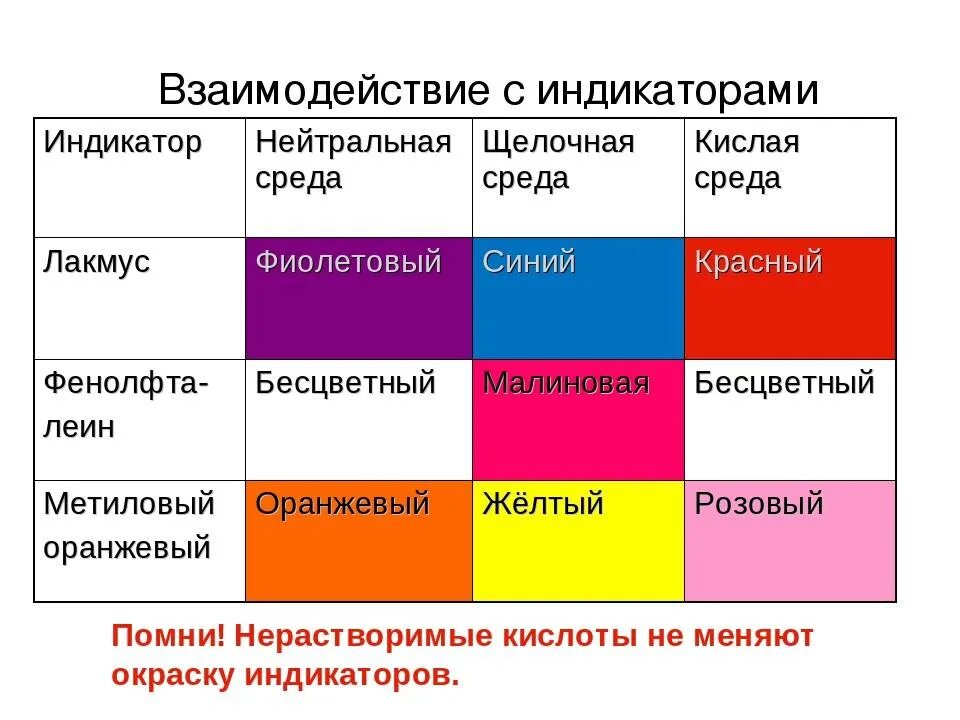 Взаимодействие с индикаторами

| Индикатор | Нейтральная среда | Щелочная среда | Кислая среда |
|---|---|---|---|
| Лакмус | Фиолетовый | Синий | Красный |
| Фенолфталеин | Бесцветный | Малиновая | Бесцветный |
| Метиловый оранжевый | Оранжевый | Жёлтый | Розовый |

Помни! Нерастворимые кислоты не меняют окраску индикаторов.